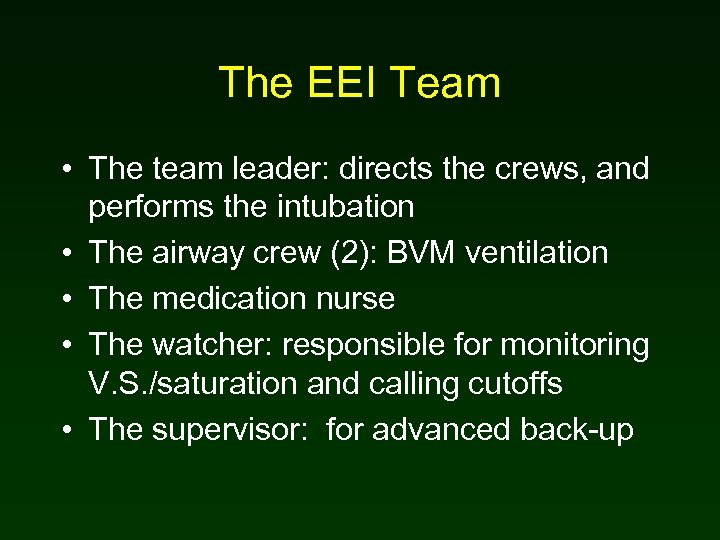 The EEI Team

• The team leader: directs the crews, and performs the intubation
• The airway crew (2): BVM ventilation
• The medication nurse
• The watcher: responsible for monitoring V.S./saturation and calling cutoffs
• The supervisor:  for advanced back-up